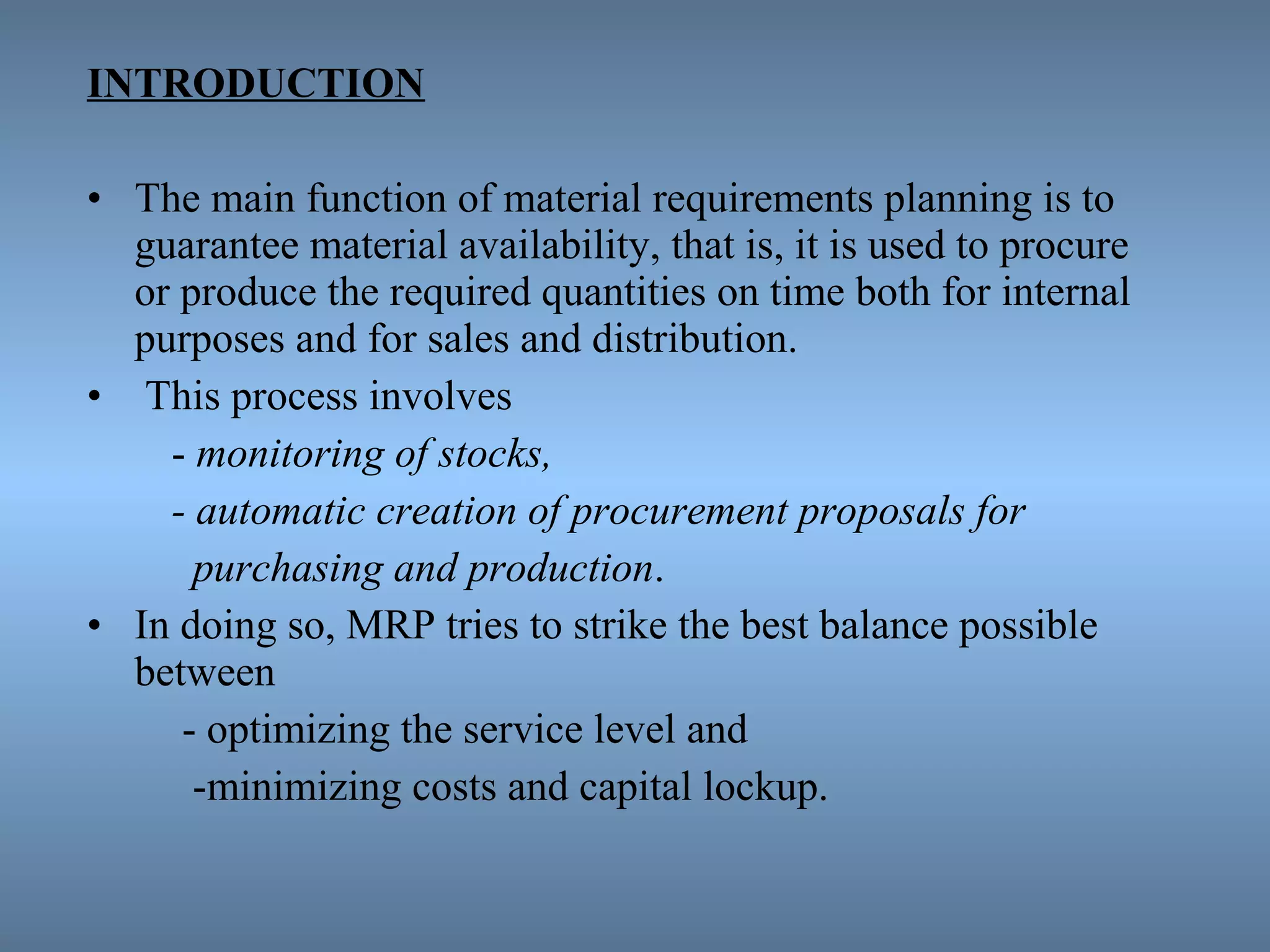 INTRODUCTION

• The main function of material requirements planning is to guarantee material availability, that is, it is used to procure or produce the required quantities on time both for internal purposes and for sales and distribution.

• This process involves

- monitoring of stocks,

- automatic creation of procurement proposals for purchasing and production.

• In doing so, MRP tries to strike the best balance possible between

- optimizing the service level and

-minimizing costs and capital lockup.